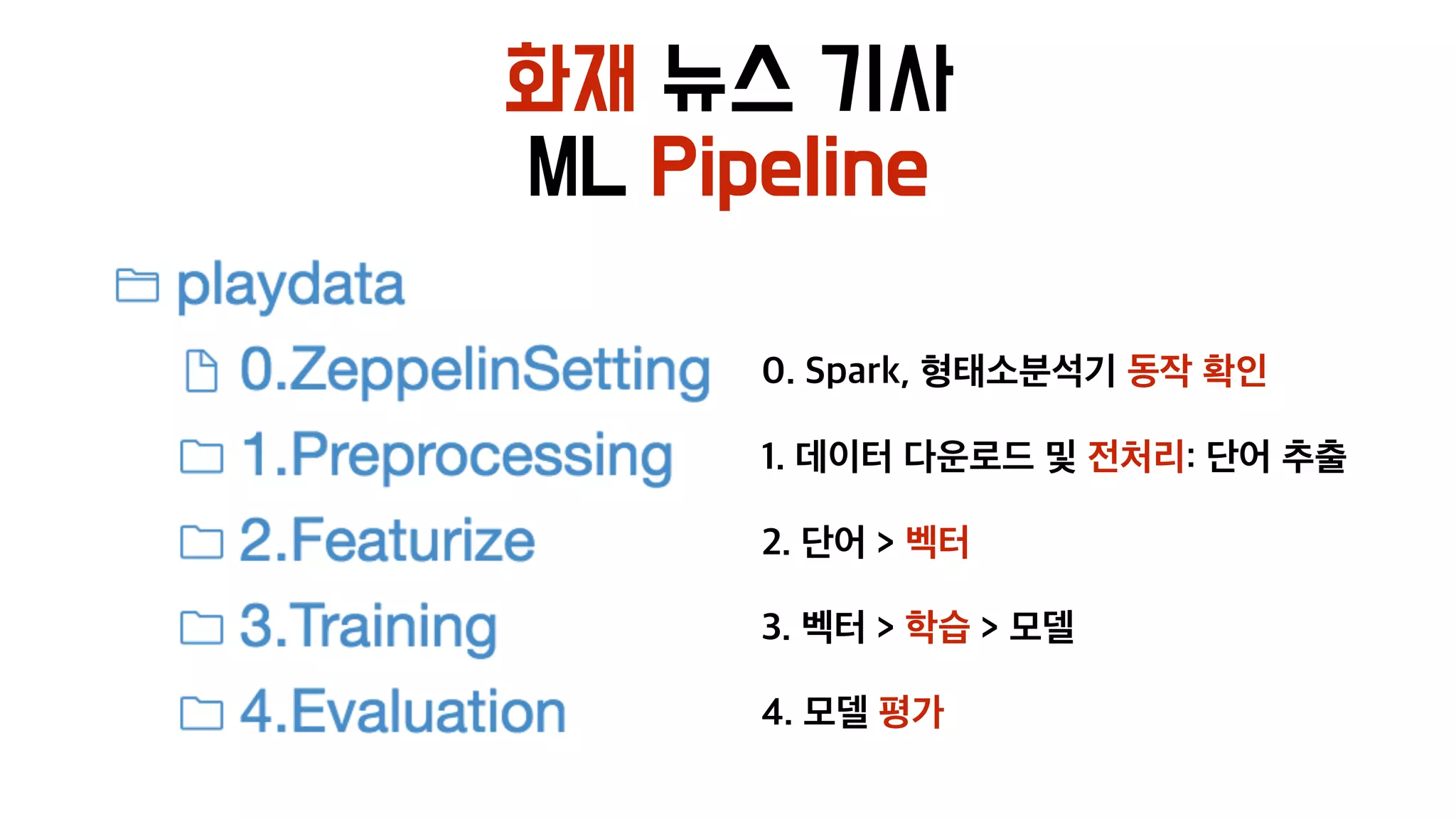 화재 뉴스 기사
ML Pipeline

playdata

0.ZeppelinSetting

1.Preprocessing

2.Featurize

3.Training

4.Evaluation

0. Spark, 형태소분석기 동작 확인

1. 데이터 다운로드 및 전처리: 단어 추출

2. 단어 > 벡터

3. 벡터 > 학습 > 모델

4. 모델 평가